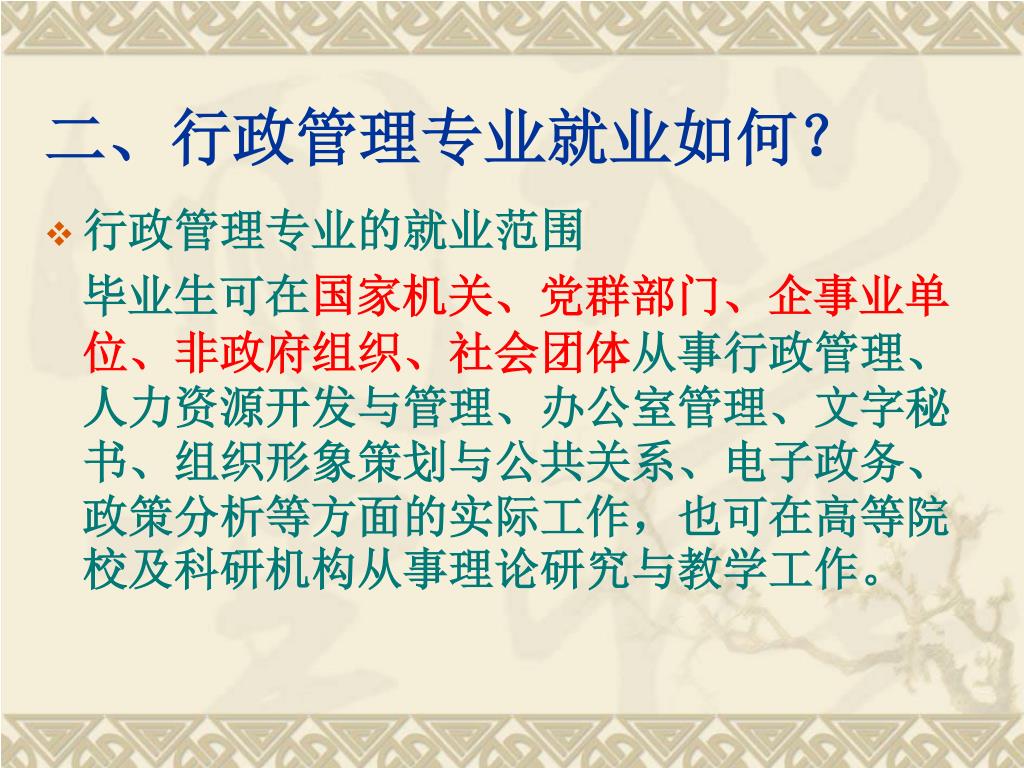 二、行政管理专业就业如何？

❖ 行政管理专业的就业范围

毕业生可在国家机关、党群部门、企事业单位、非政府组织、社会团体从事行政管理、人力资源开发与管理、办公室管理、文字秘书、组织形象策划与公共关系、电子政务、政策分析等方面的实际工作，也可在高等院校及科研机构从事理论研究与教学工作。